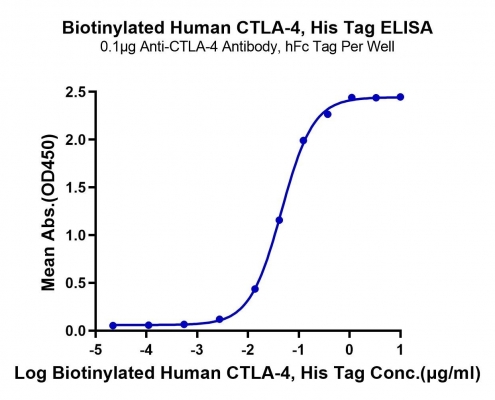 Biotinylated Human CTLA-4, His Tag ELISA
0.1μg Anti-CTLA-4 Antibody, hFc Tag Per Well

Mean Abs.(OD450)

2.5
2.0
1.5
1.0
0.5
0.0

-5
-4
-3
-2
-1
0
1

Log Biotinylated Human CTLA-4, His Tag Conc.(μg/ml)